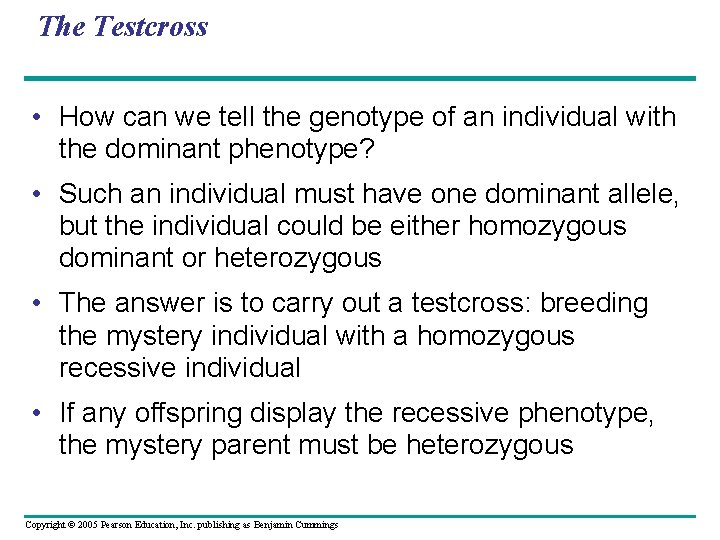 The Testcross

• How can we tell the genotype of an individual with the dominant phenotype?

• Such an individual must have one dominant allele, but the individual could be either homozygous dominant or heterozygous

• The answer is to carry out a testcross: breeding the mystery individual with a homozygous recessive individual

• If any offspring display the recessive phenotype, the mystery parent must be heterozygous

Copyright © 2005 Pearson Education, Inc. publishing as Benjamin Cummings